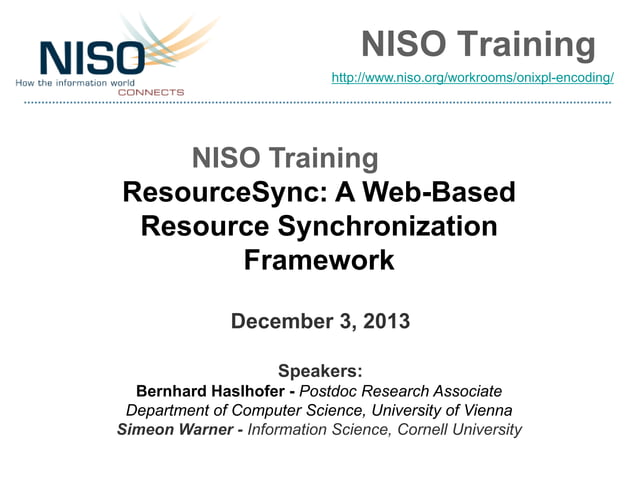 NISO
How the information world CONNECTS

NISO Training
http://www.niso.org/workrooms/onixpl-encoding/

NISO Training
ResourceSync: A Web-Based Resource Synchronization Framework

December 3, 2013

Speakers:
Bernhard Haslhofer - Postdoc Research Associate
Department of Computer Science, University of Vienna
Simeon Warner - Information Science, Cornell University